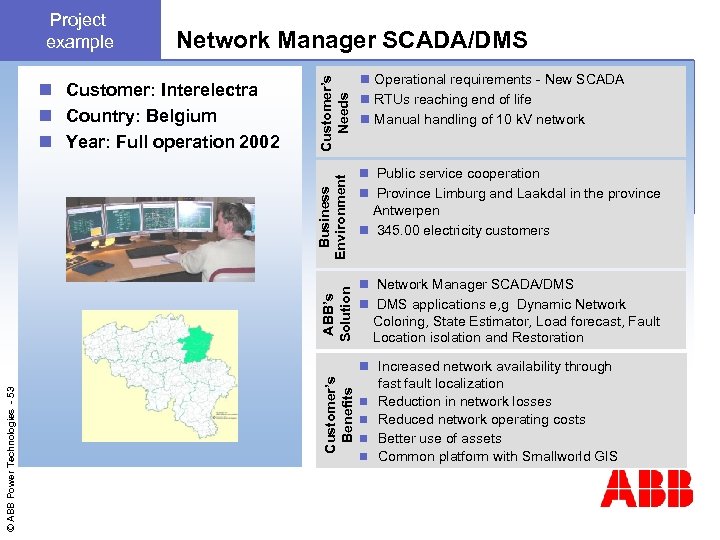 Project example

Network Manager SCADA/DMS

- Customer: Interelectra
- Country: Belgium
- Year: Full operation 2002

Customer's Needs

- Operational requirements - New SCADA
- RTUs reaching end of life
- Manual handling of 10 kV network

Business Environment

- Public service cooperation
- Province Limburg and Laakdal in the province Antwerpen
- 345.00 electricity customers

ABB's Solution

- Network Manager SCADA/DMS
- DMS applications e,g Dynamic Network Coloring, State Estimator, Load forecast, Fault Location isolation and Restoration

Customer's Benefits

- Increased network availability through fast fault localization
- Reduction in network losses
- Reduced network operating costs
- Better use of assets
- Common platform with Smallworld GIS

© ABB Power Technologies - 53

ABB